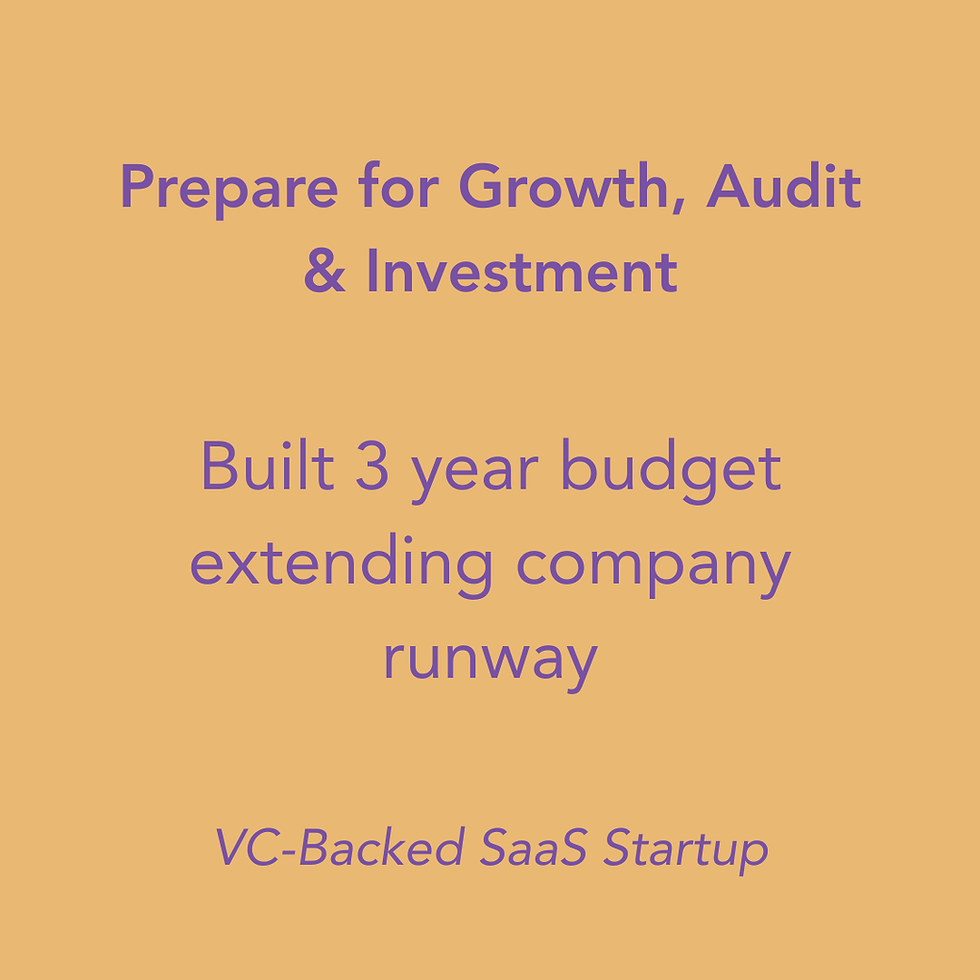 Prepare for Growth, Audit & Investment

Built 3 year budget extending company runway

VC-Backed SaaS Startup